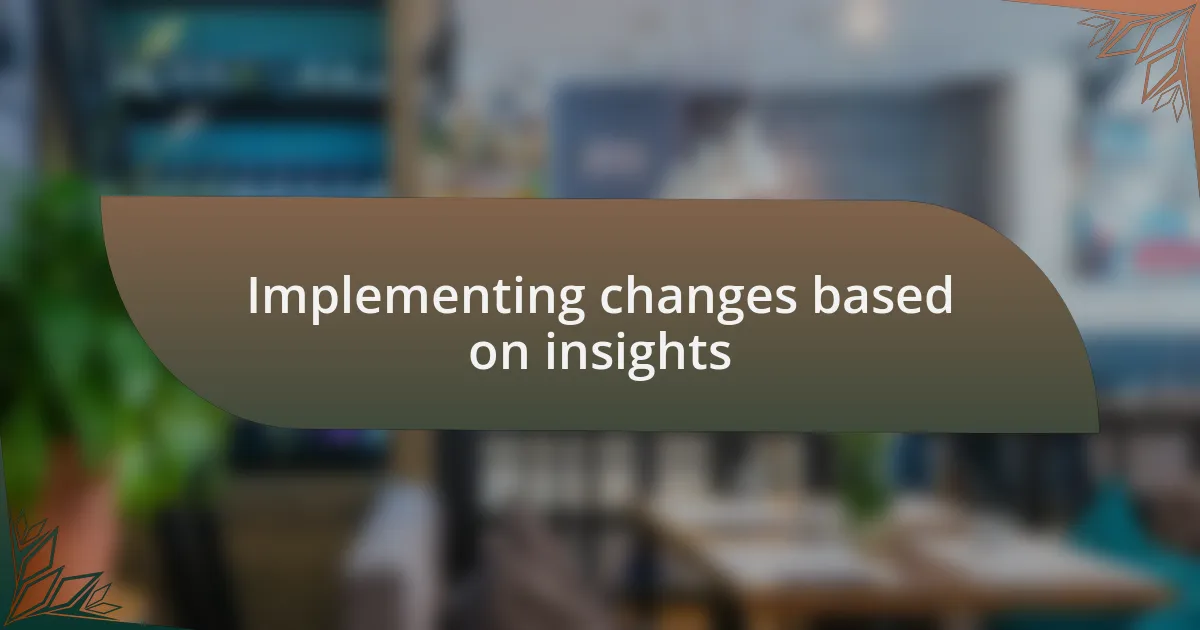 Implementing changes based on insights